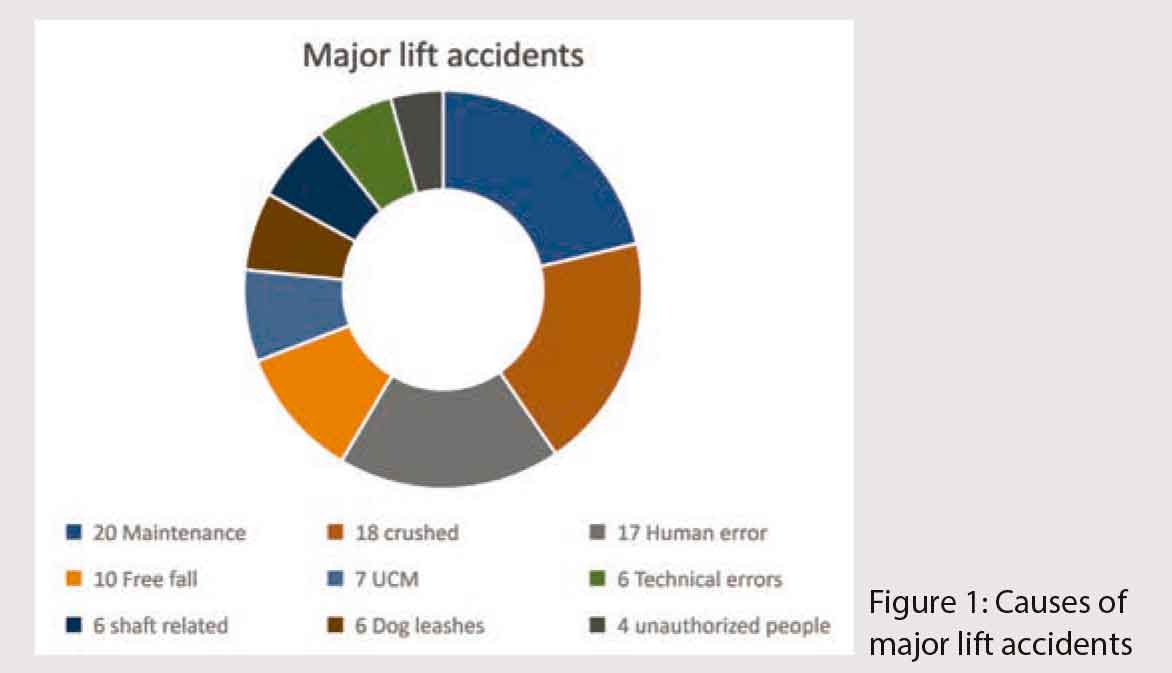 Major lift accidents

20 Maintenance
18 crushed
17 Human error
10 Free fall
7 UCM
6 Technical errors
6 shaft related
6 Dog leashes
4 unauthorized people

Figure 1: Causes of major lift accidents